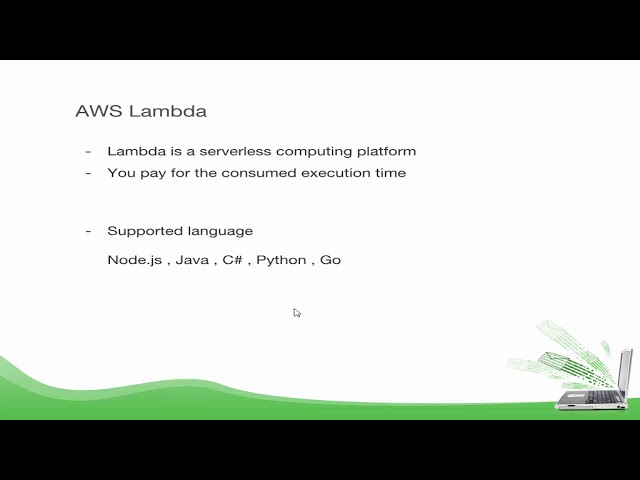 AWS Lambda

- Lambda is a serverless computing platform
- You pay for the consumed execution time

- Supported language

Node.js , Java , C# , Python , Go